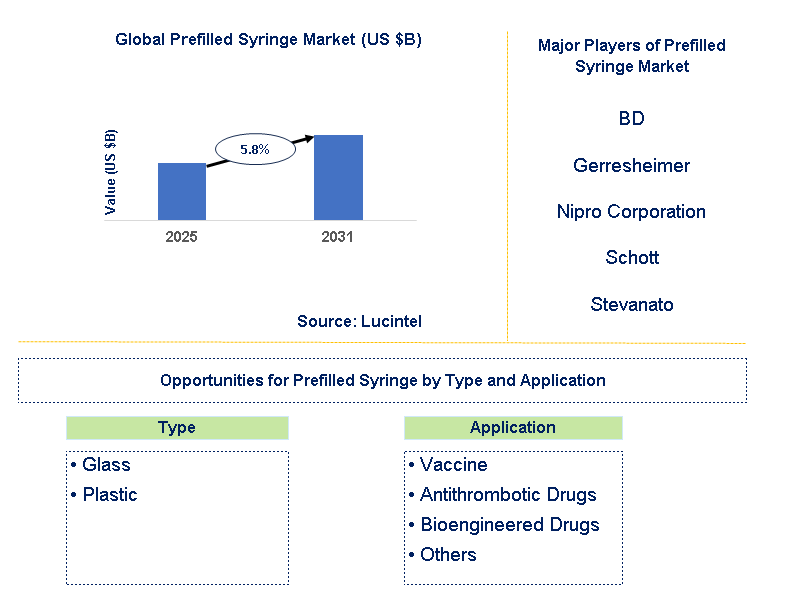 Global Prefilled Syringe Market (US $B)

Value (US $B)

5.8%

2025

2031

Source: Lucintel

Major Players of Prefilled Syringe Market

BD

Gerresheimer

Nipro Corporation

Schott

Stevanato

Opportunities for Prefilled Syringe by Type and Application

Type

• Glass
• Plastic

Application

• Vaccine
• Antithrombotic Drugs
• Bioengineered Drugs
• Others